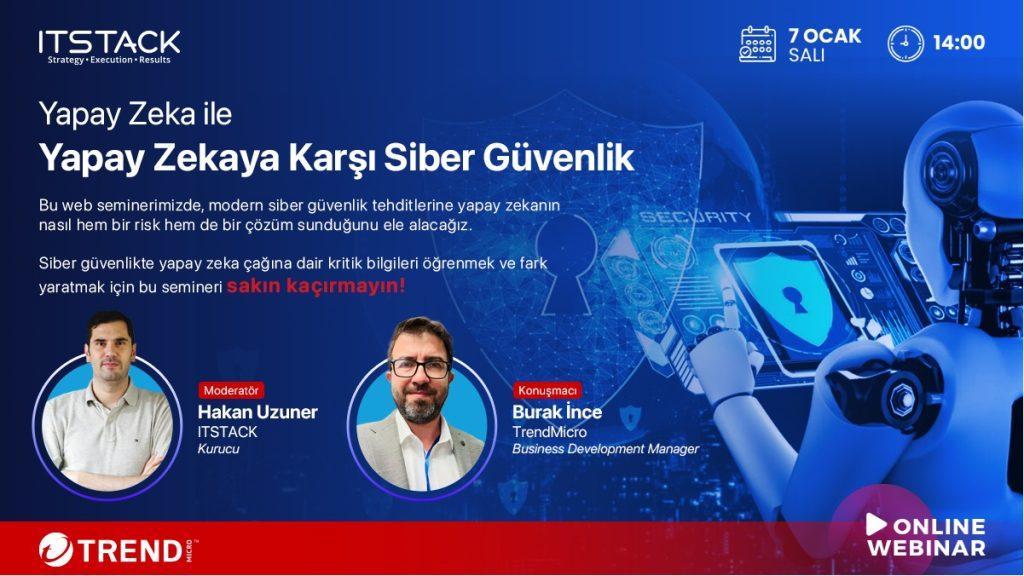 ITSTACK
Strategy • Execution • Results

7 OCAK
SALI

14:00

Yapay Zeka ile
Yapay Zekaya Karşı Siber Güvenlik

Bu web seminerimizde, modern siber güvenlik tehditlerine yapay zekanın nasıl hem bir risk hem de bir çözüm sunduğunu ele alacağız.

Siber güvenlikte yapay zeka çağına dair kritik bilgileri öğrenmek ve fark yaratmak için bu semineri sakın kaçırmayın!

SECURITY

Moderatör
Hakan Uzuner
ITSTACK
Kurucu

Konuşmacı
Burak İnce
TrendMicro
Business Development Manager

TREND MICRO

ONLINE
WEBINAR